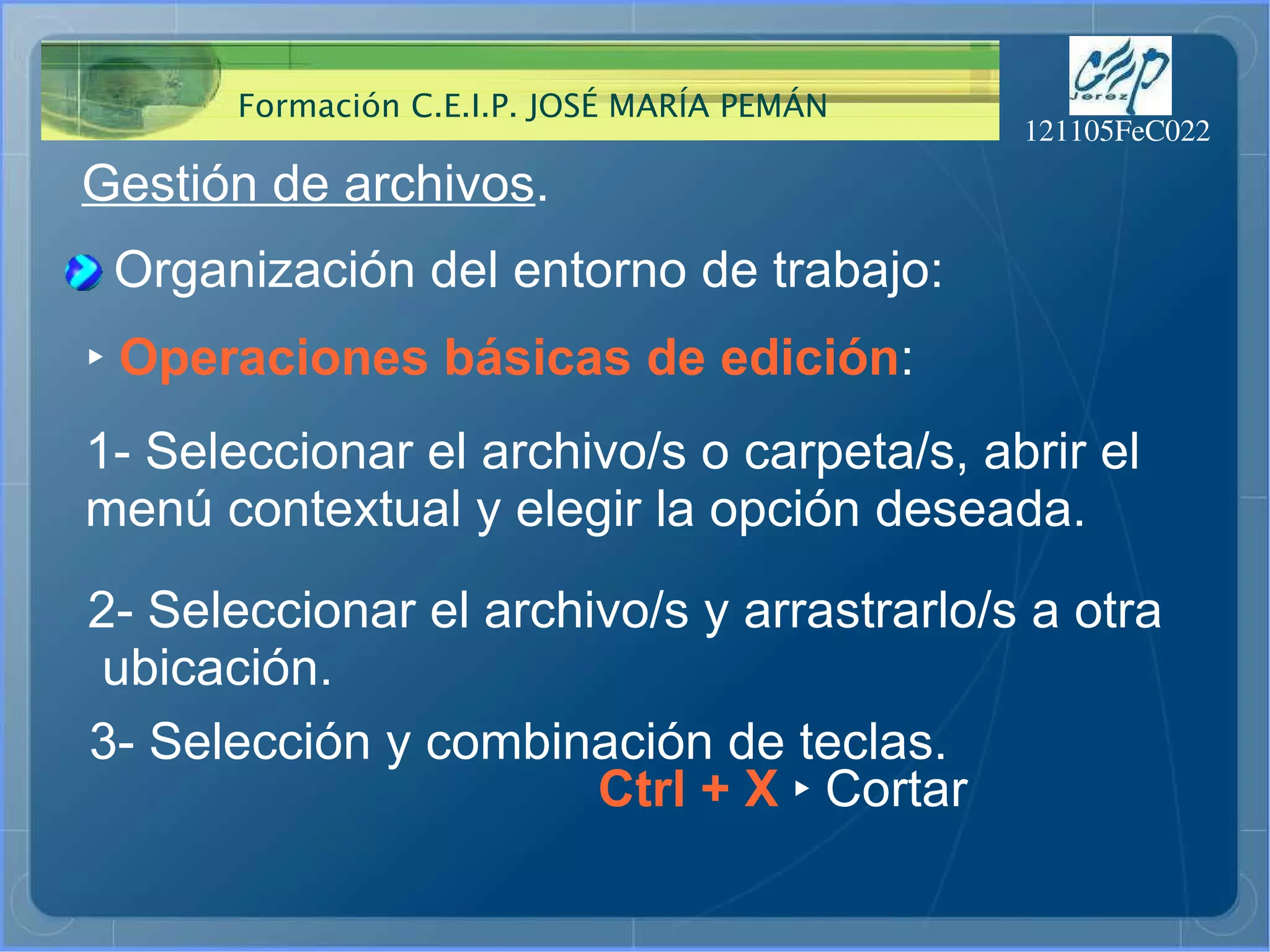 Formación C.E.I.P. JOSÉ MARÍA PEMÁN

CEP Jerez

121105FeC022

Gestión de archivos.

Organización del entorno de trabajo:

‣ Operaciones básicas de edición:

1- Seleccionar el archivo/s o carpeta/s, abrir el menú contextual y elegir la opción deseada.

2- Seleccionar el archivo/s y arrastrarlo/s a otra ubicación.

3- Selección y combinación de teclas.

Ctrl + X ‣ Cortar